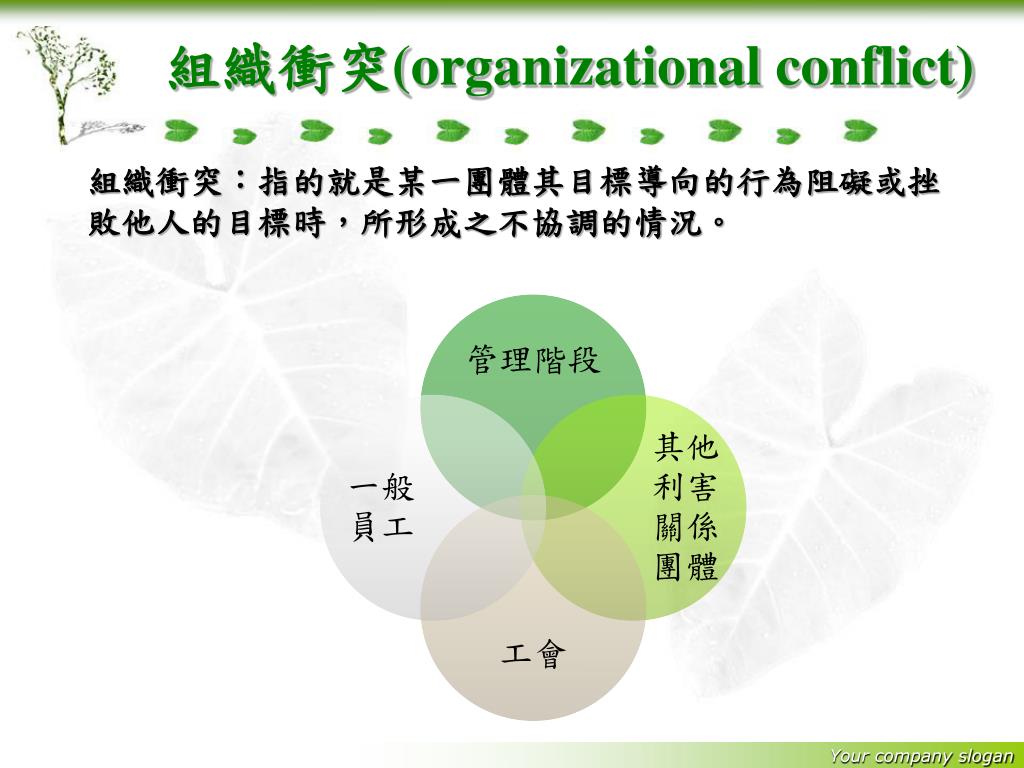 組織衝突(organizational conflict)

組織衝突：指的就是某一團體其目標導向的行為阻礙或挫敗他人的目標時，所形成之不協調的情況。

管理階段

其他利害關係團體

一般員工

工會

Your company slogan